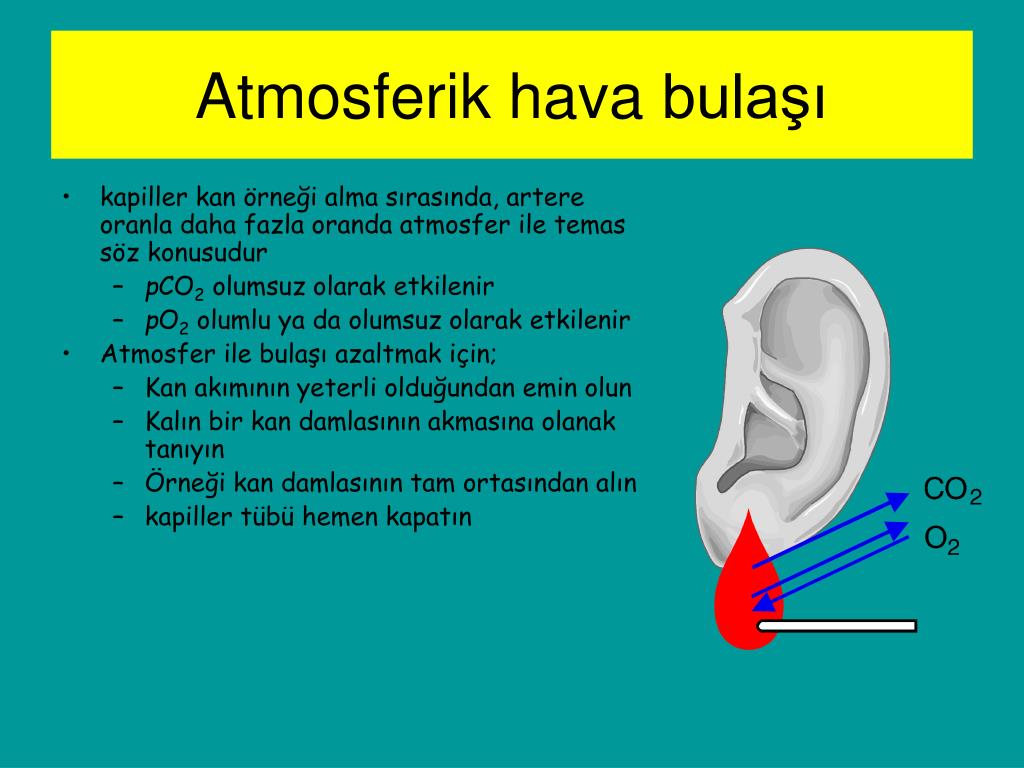 Atmosferik hava bulaşı

• kapiller kan örneği alma sırasında, artere oranla daha fazla oranda atmosfer ile temas söz konusudur
  – $pCO_2$ olumsuz olarak etkilenir
  – $pO_2$ olumlu ya da olumsuz olarak etkilenir
• Atmosfer ile bulaşı azaltmak için;
  – Kan akımının yeterli olduğundan emin olun
  – Kalın bir kan damlasının akmasına olanak tanıyın
  – Örneği kan damlasının tam ortasından alın
  – kapiller tübü hemen kapatın

$CO_2$
$O_2$